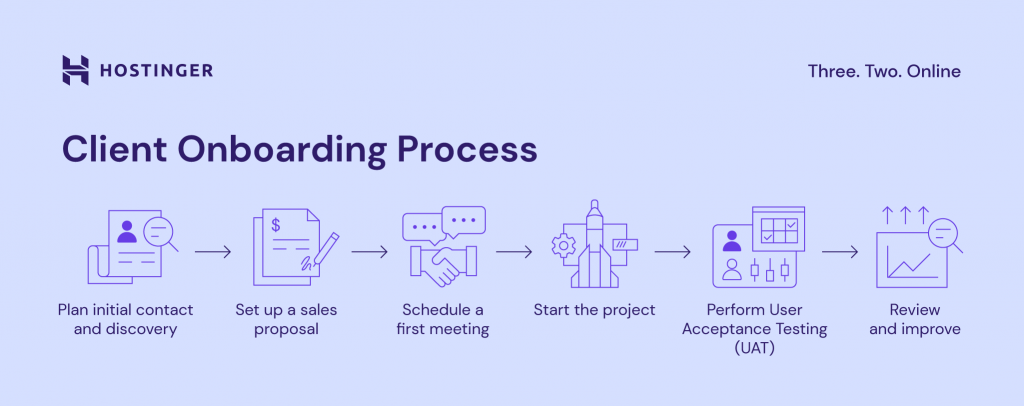 HOSTINGER

Three. Two. Online

Client Onboarding Process

$

Plan initial contact and discovery

Set up a sales proposal

Schedule a first meeting

Start the project

Perform User Acceptance Testing (UAT)

Review and improve